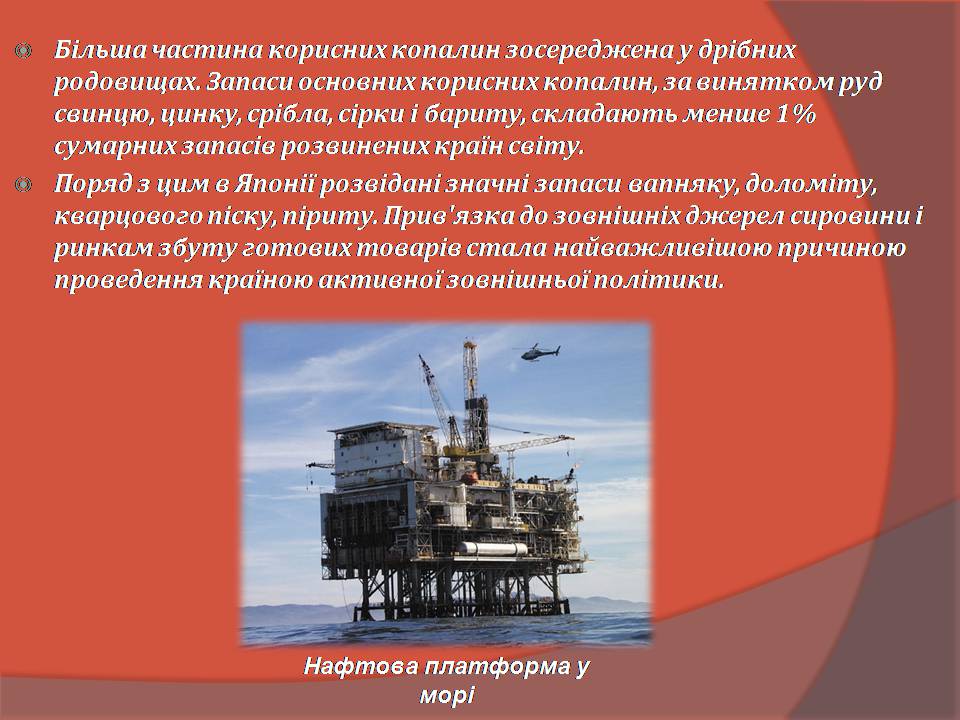 Більша частина корисних копалин зосереджена у дрібних родовищах. Запаси основних корисних копалин, за винятком руд свинцю, цинку, срібла, сірки і бариту, складають менше 1% сумарних запасів розвинених країн світу.

Поряд з цим в Японії розвідані значні запаси вапняку, доломіту, кварцового піску, піриту. Прив'язка до зовнішніх джерел сировини і ринкам збуту готових товарів стала найважливішою причиною проведення країною активної зовнішньої політики.

Нафтова платформа у морі